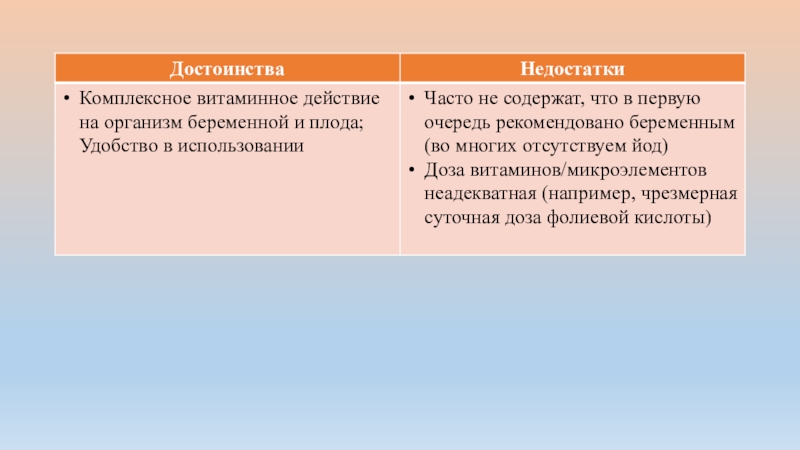 | Достоинства | Недостатки |
|---|---|
| • Комплексное витаминное действие на организм беременной и плода; Удобство в использовании | • Часто не содержат, что в первую очередь рекомендовано беременным (во многих отсутствуем йод) • Доза витаминов/микроэлементов неадекватная (например, чрезмерная суточная доза фолиевой кислоты) |